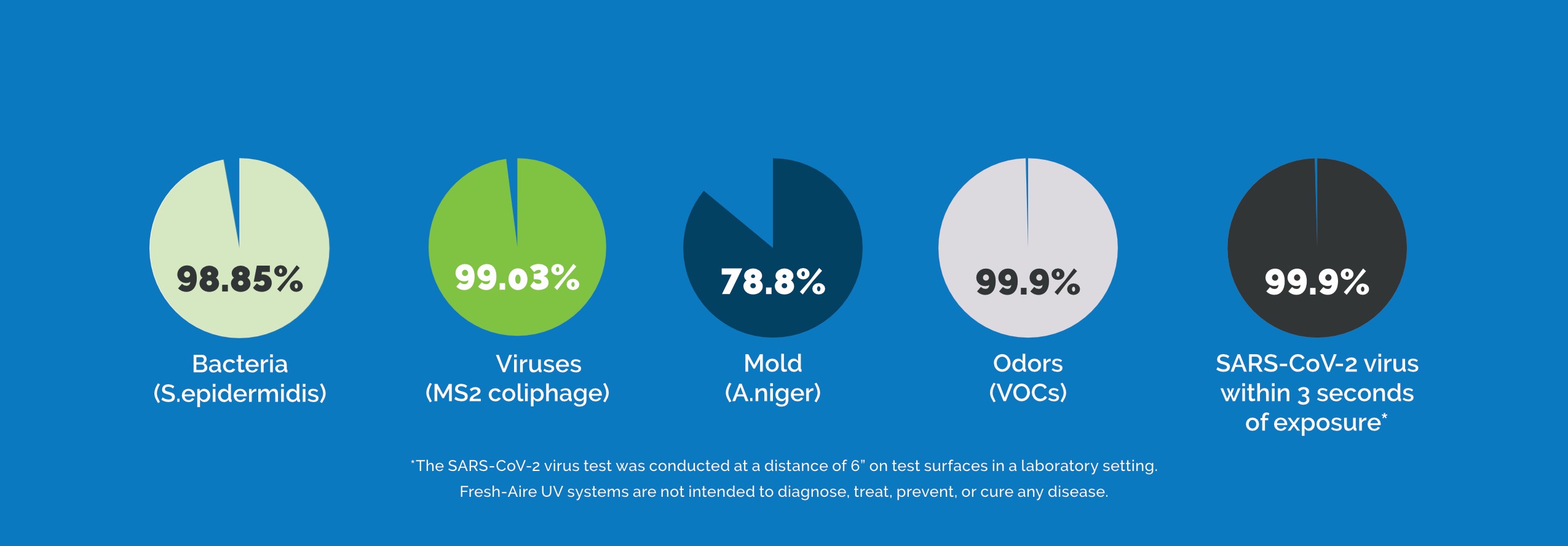 98.85%

Bacteria
(S.epidermidis)

99.03%

Viruses
(MS2 coliphage)

78.8%

Mold
(A.niger)

99.9%

Odors
(VOCs)

99.9%

SARS-CoV-2 virus within 3 seconds of exposure*

*The SARS-CoV-2 virus test was conducted at a distance of 6" on test surfaces in a laboratory setting.
Fresh-Aire UV systems are not intended to diagnose, treat, prevent, or cure any disease.